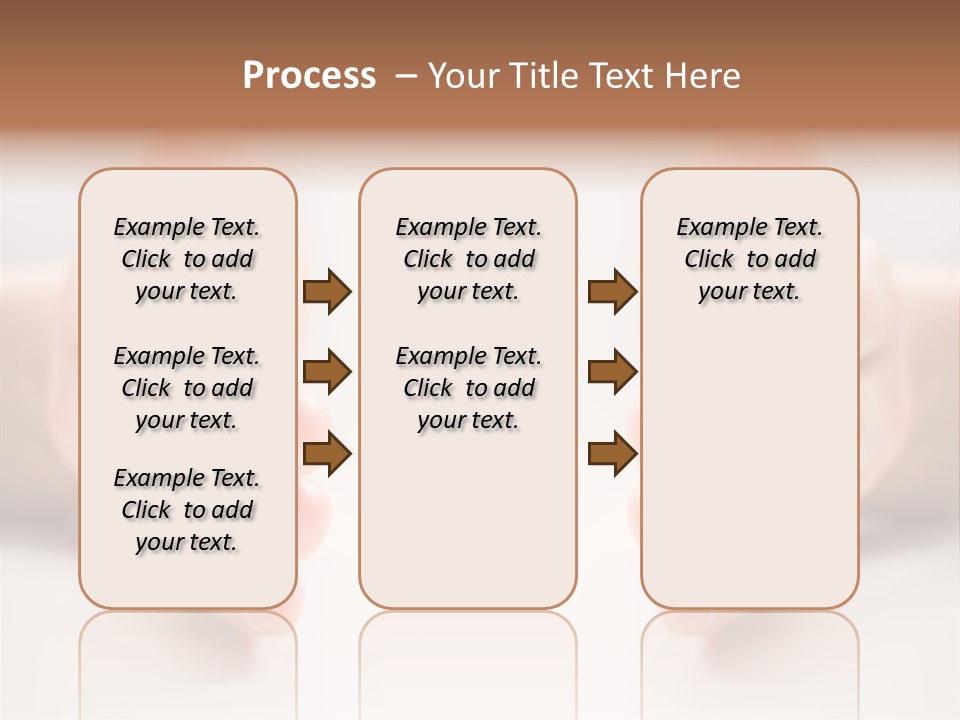 Process – Your Title Text Here

Example Text. Click to add your text.

Example Text. Click to add your text.

Example Text. Click to add your text.

Example Text. Click to add your text.

Example Text. Click to add your text.

Example Text. Click to add your text.